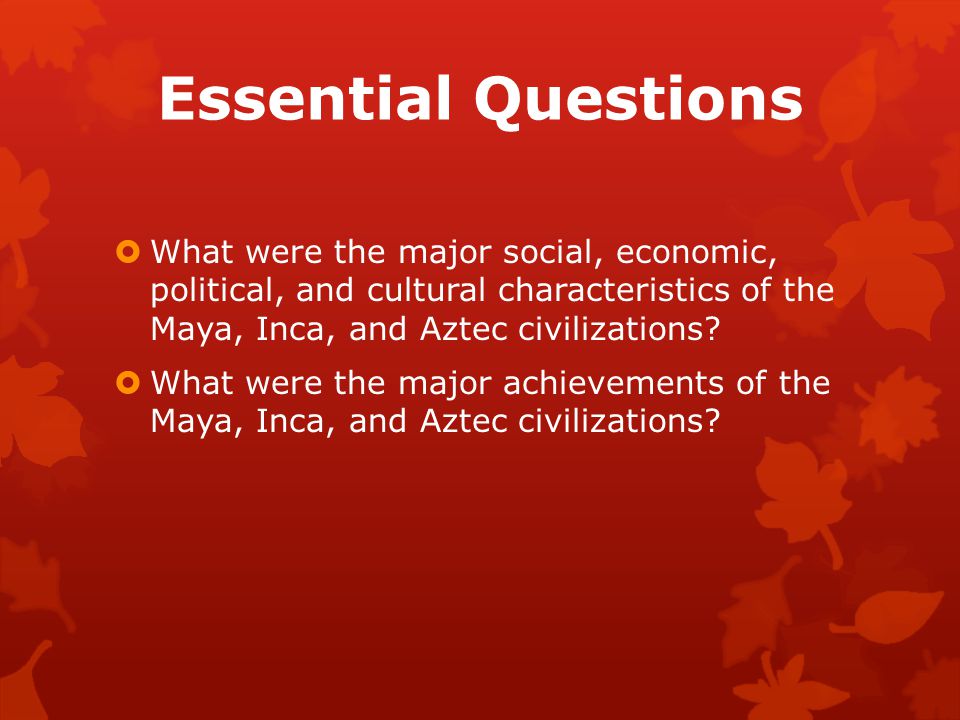 Essential Questions

What were the major social, economic, political, and cultural characteristics of the Maya, Inca, and Aztec civilizations?

What were the major achievements of the Maya, Inca, and Aztec civilizations?